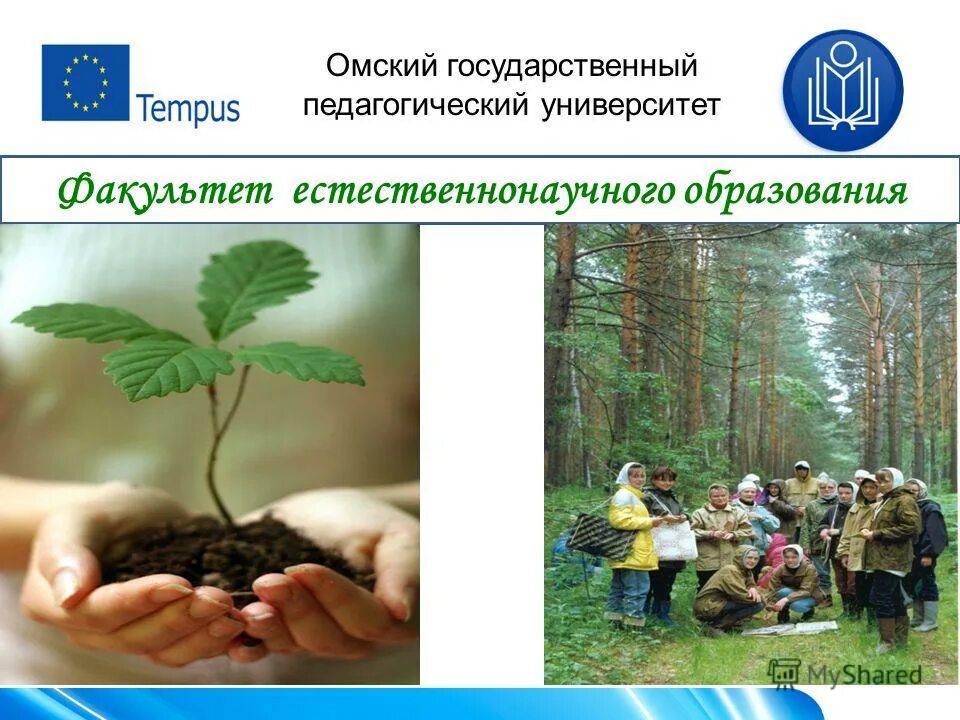 Tempus

Омский государственный педагогический университет

Факультет естественнонаучного образования

MyShared